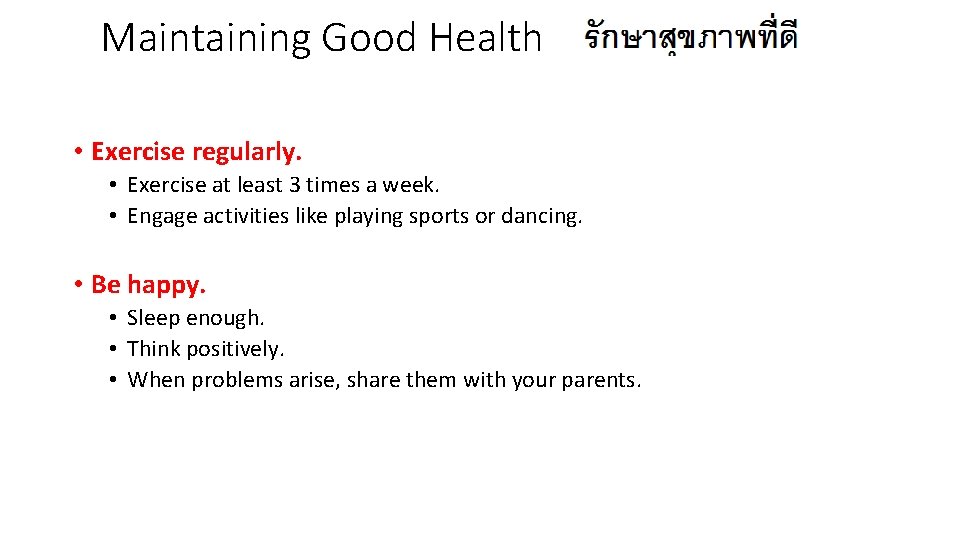 Maintaining Good Health รักษาสุขภาพที่ดี

• Exercise regularly.
• Exercise at least 3 times a week.
• Engage activities like playing sports or dancing.

• Be happy.
• Sleep enough.
• Think positively.
• When problems arise, share them with your parents.